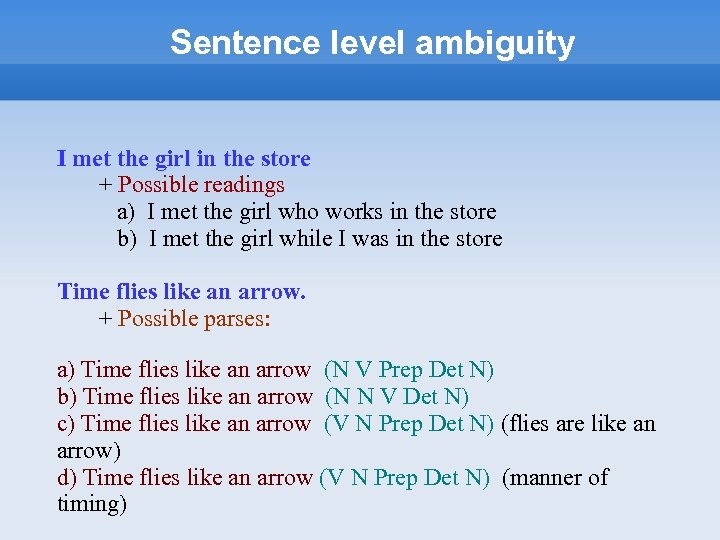 Sentence level ambiguity

I met the girl in the store

+ Possible readings

a) I met the girl who works in the store

b) I met the girl while I was in the store

Time flies like an arrow.

+ Possible parses:

a) Time flies like an arrow (N V Prep Det N)

b) Time flies like an arrow (N N V Det N)

c) Time flies like an arrow (V N Prep Det N) (flies are like an arrow)

d) Time flies like an arrow (V N Prep Det N) (manner of timing)